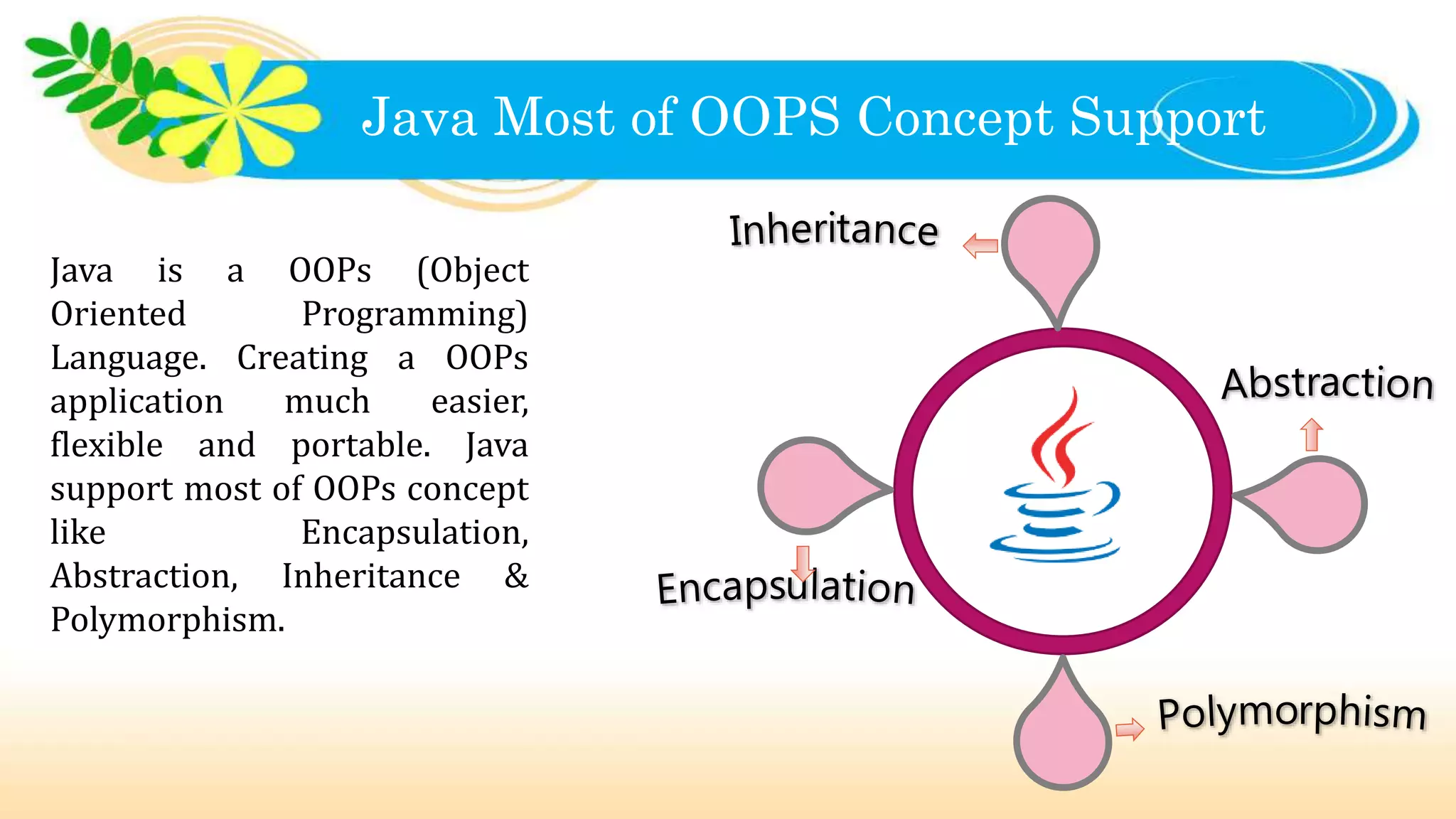 Java Most of OOPS Concept Support

Java is a OOPs (Object Oriented Programming) Language. Creating a OOPs application much easier, flexible and portable. Java support most of OOPs concept like Encapsulation, Abstraction, Inheritance & Polymorphism.

Inheritance

Abstraction

Encapsulation

Polymorphism